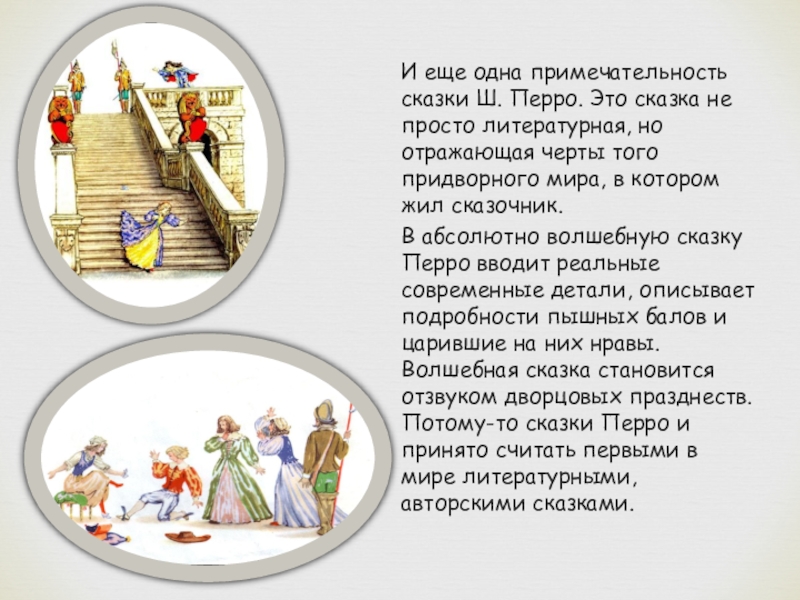 И еще одна примечательность сказки Ш. Перро. Это сказка не просто литературная, но отражающая черты того придворного мира, в котором жил сказочник.

В абсолютно волшебную сказку Перро вводит реальные современные детали, описывает подробности пышных балов и царившие на них нравы. Волшебная сказка становится отзвуком дворцовых празднеств. Потому-то сказки Перро и принято считать первыми в мире литературными, авторскими сказками.